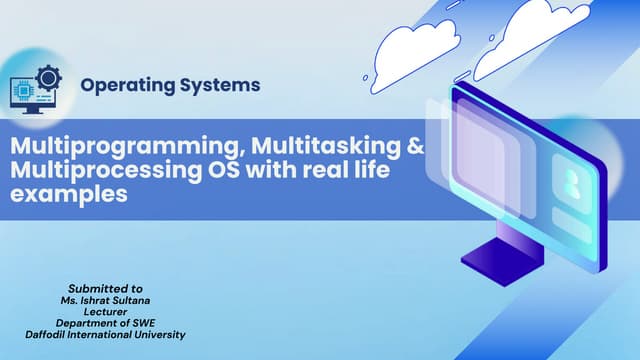 Operating Systems

Multiprogramming, Multitasking & Multiprocessing OS with real life examples

Submitted to
Ms. Ishrat Sultana
Lecturer
Department of SWE
Daffodil International University